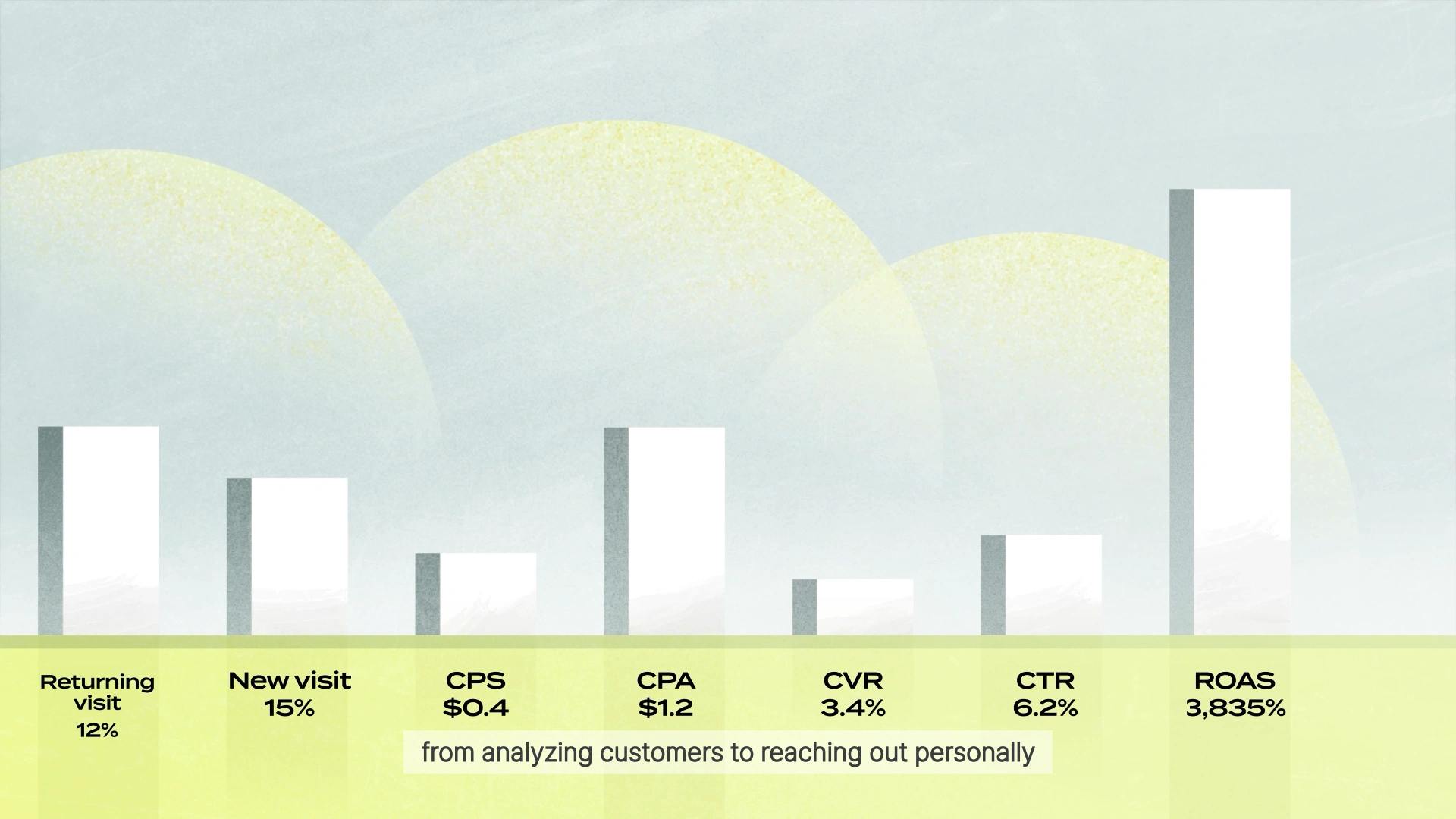 Returning visit
12%

New visit
15%

CPS
$0.4

CPA
$1.2

CVR
3.4%

CTR
6.2%

ROAS
3,835%

from analyzing customers to reaching out personally